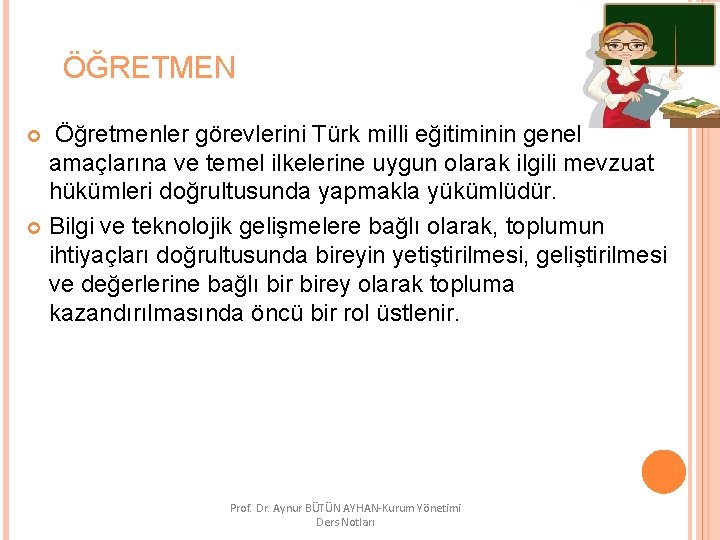 ÖĞRETMEN

Öğretmenler görevlerini Türk milli eğitiminin genel amaçlarına ve temel ilkelerine uygun olarak ilgili mevzuat hükümleri doğrultusunda yapmakla yükümlüdür.

Bilgi ve teknolojik gelişmelere bağlı olarak, toplumun ihtiyaçları doğrultusunda bireyin yetiştirilmesi, geliştirilmesi ve değerlerine bağlı bir birey olarak topluma kazandırılmasında öncü bir rol üstlenir.

Prof. Dr. Aynur BÜTÜN AYHAN-Kurum Yönetimi Ders Notları